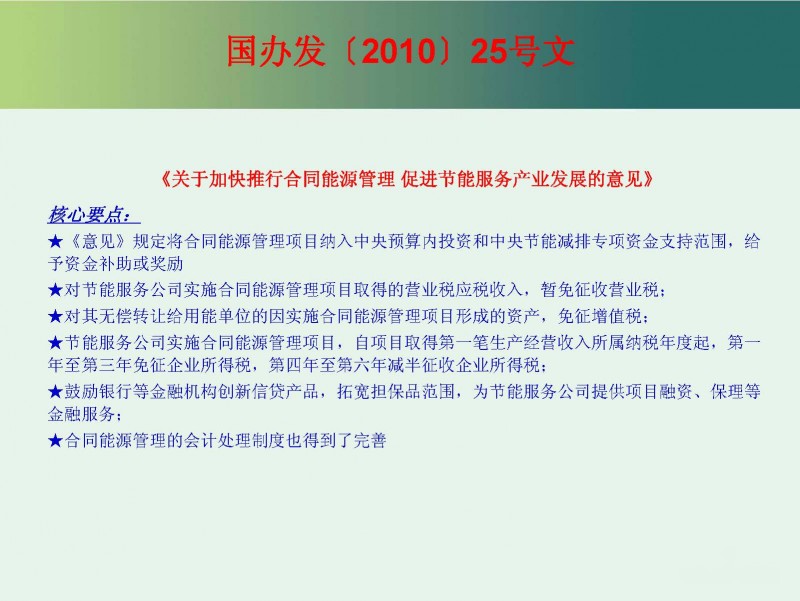 国办发〔2010〕25号文

《关于加快推行合同能源管理 促进节能服务产业发展的意见》

核心要点：

★《意见》规定将合同能源管理项目纳入中央预算内投资和中央节能减排专项资金支持范围，给予资金补助或奖励

★对节能服务公司实施合同能源管理项目取得的营业税应税收入，暂免征收营业税；

★对其无偿转让给用能单位的因实施合同能源管理项目形成的资产，免征增值税；

★节能服务公司实施合同能源管理项目，自项目取得第一笔生产经营收入所属纳税年度起，第一年至第三年免征企业所得税，第四年至第六年减半征收企业所得税；

★鼓励银行等金融机构创新信贷产品，拓宽担保品范围，为节能服务公司提供项目融资、保理等金融服务；

★合同能源管理的会计处理制度也得到了完善